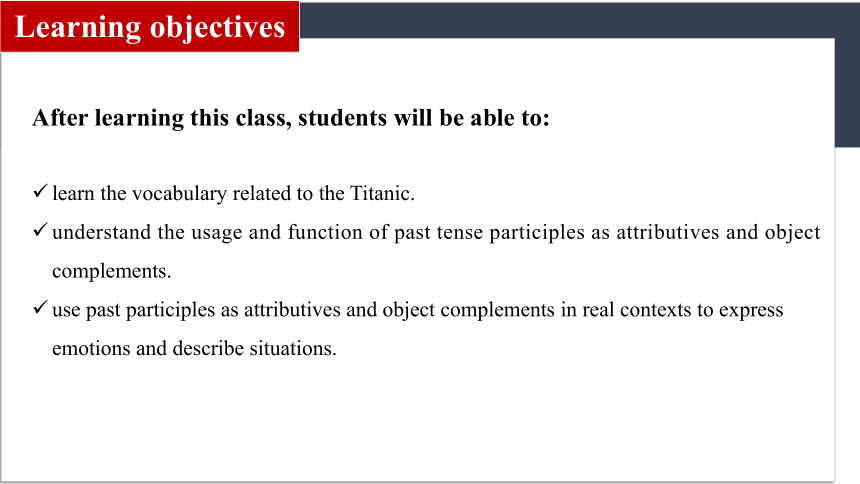 Learning objectives

After learning this class, students will be able to:

✓ learn the vocabulary related to the Titanic.

✓ understand the usage and function of past tense participles as attributives and object complements.

✓ use past participles as attributives and object complements in real contexts to express emotions and describe situations.